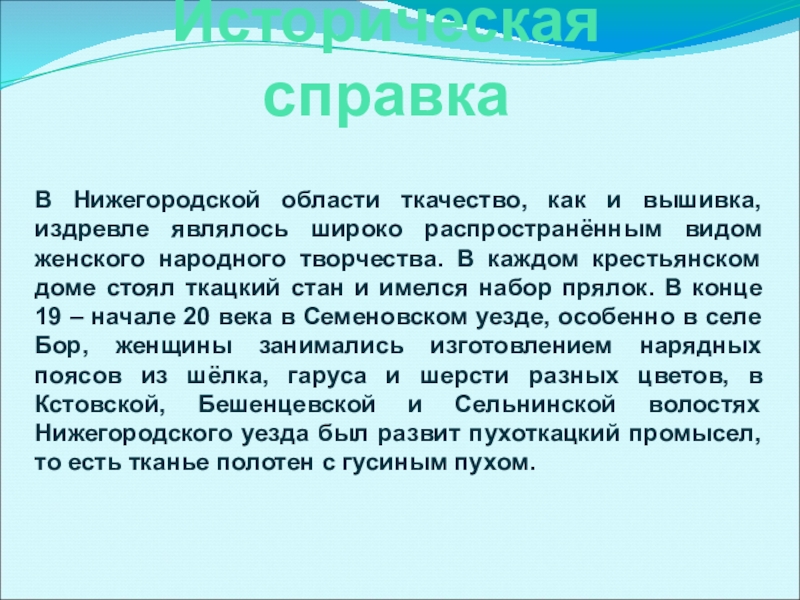 Историческая справка

В Нижегородской области ткачество, как и вышивка, издревле являлось широко распространённым видом женского народного творчества. В каждом крестьянском доме стоял ткацкий стан и имелся набор прялок. В конце 19 – начале 20 века в Семеновском уезде, особенно в селе Бор, женщины занимались изготовлением нарядных поясов из шёлка, гаруса и шерсти разных цветов, в Кстовской, Бешенцевской и Сельнинской волостях Нижегородского уезда был развит пухоткацкий промысел, то есть тканье полотен с гусиным пухом.